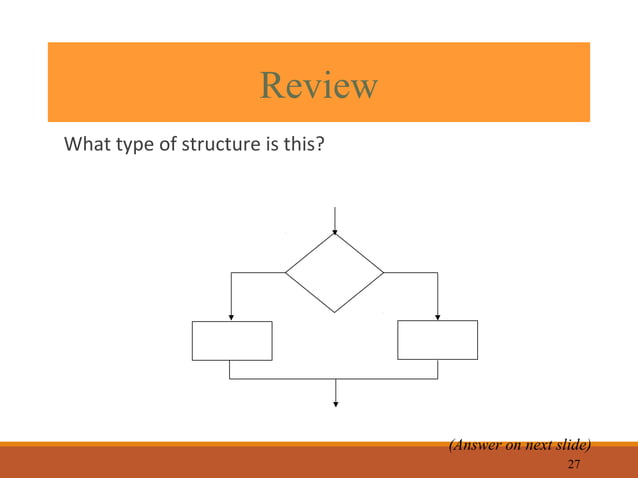 Review

What type of structure is this?

(Answer on next slide)

27